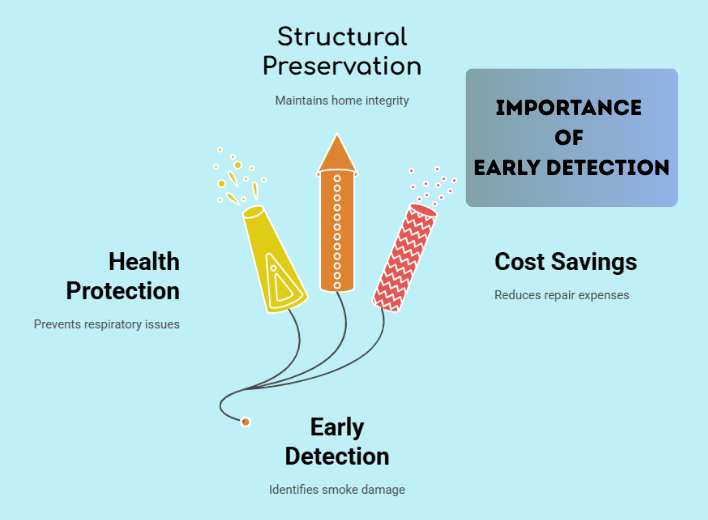 Structural Preservation

Maintains home integrity

IMPORTANCE OF EARLY DETECTION

Health Protection

Prevents respiratory issues

Cost Savings

Reduces repair expenses

Early Detection

Identifies smoke damage